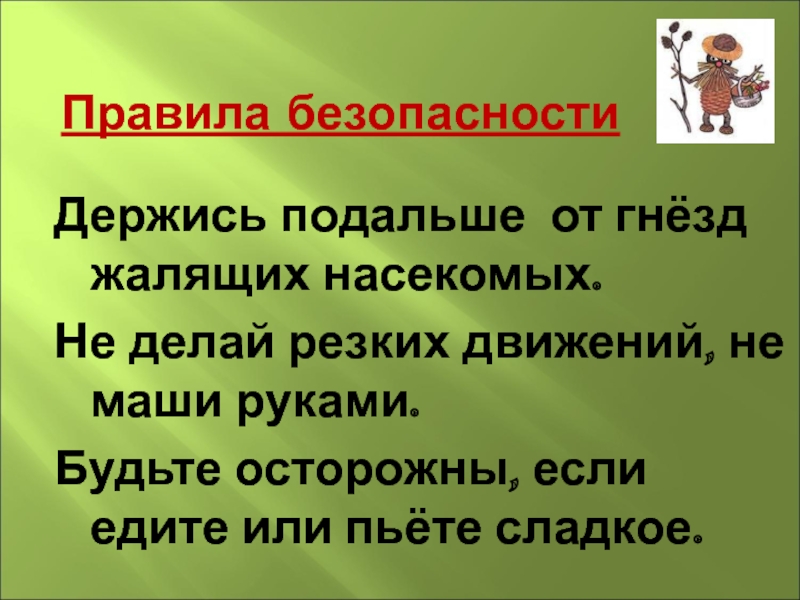 Правила безопасности

Держись подальше от гнёзд жалящих насекомых.

Не делай резких движений, не маши руками.

Будьте осторожны, если едите или пьёте сладкое.